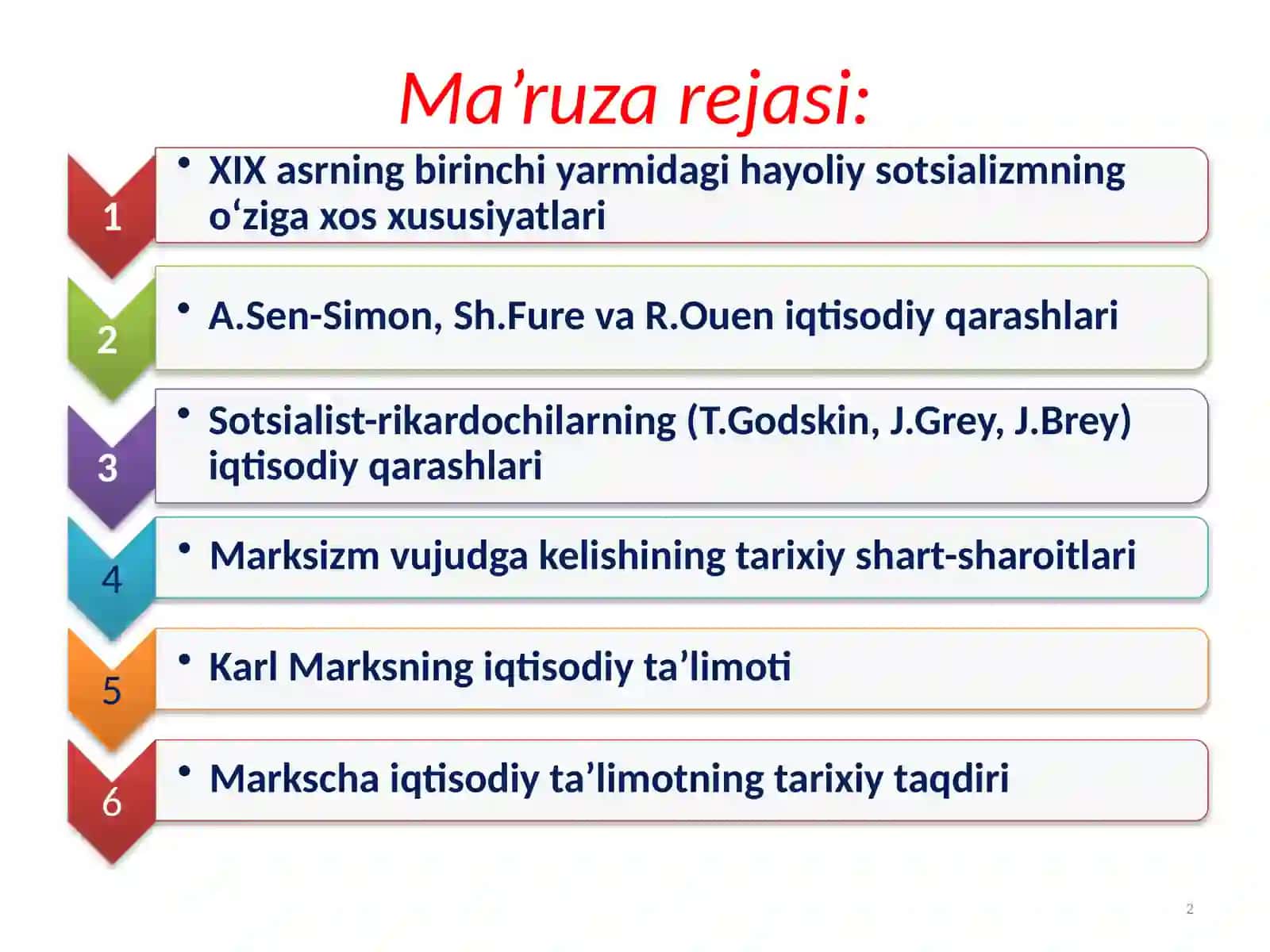 Ma’ruza rejasi:

1
• XIX asrning birinchi yarmidagi hayoliy sotsializmning o‘ziga xos xususiyatlari

2
• A.Sen-Simon, Sh.Fure va R.Ouen iqtisodiy qarashlari

3
• Sotsialist-rikardochilarning (T.Godskin, J.Grey, J.Brey) iqtisodiy qarashlari

4
• Marksizm vujudga kelishining tarixiy shart-sharoitlari

5
• Karl Marksning iqtisodiy ta’limoti

6
• Markscha iqtisodiy ta’limotning tarixiy taqdiri

2